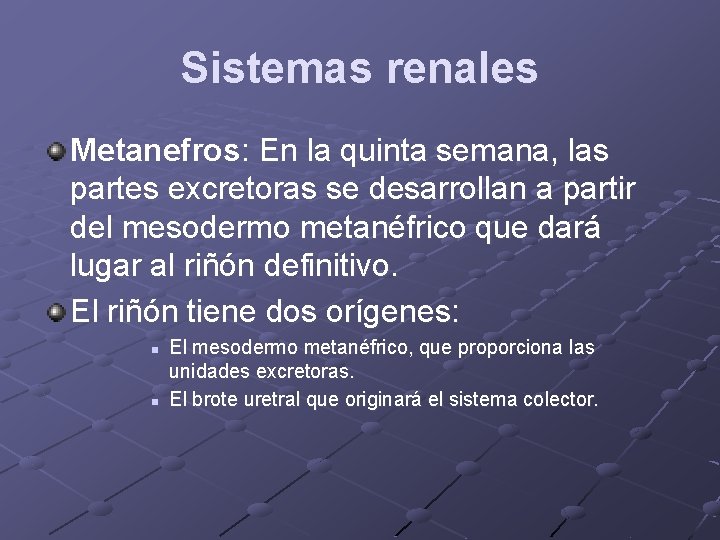 Sistemas renales

• Metanefros: En la quinta semana, las partes excretoras se desarrollan a partir del mesodermo metanéfrico que dará lugar al riñón definitivo.

• El riñón tiene dos orígenes:

• El mesodermo metanéfrico, que proporciona las unidades excretoras.
• El brote uretral que originará el sistema colector.